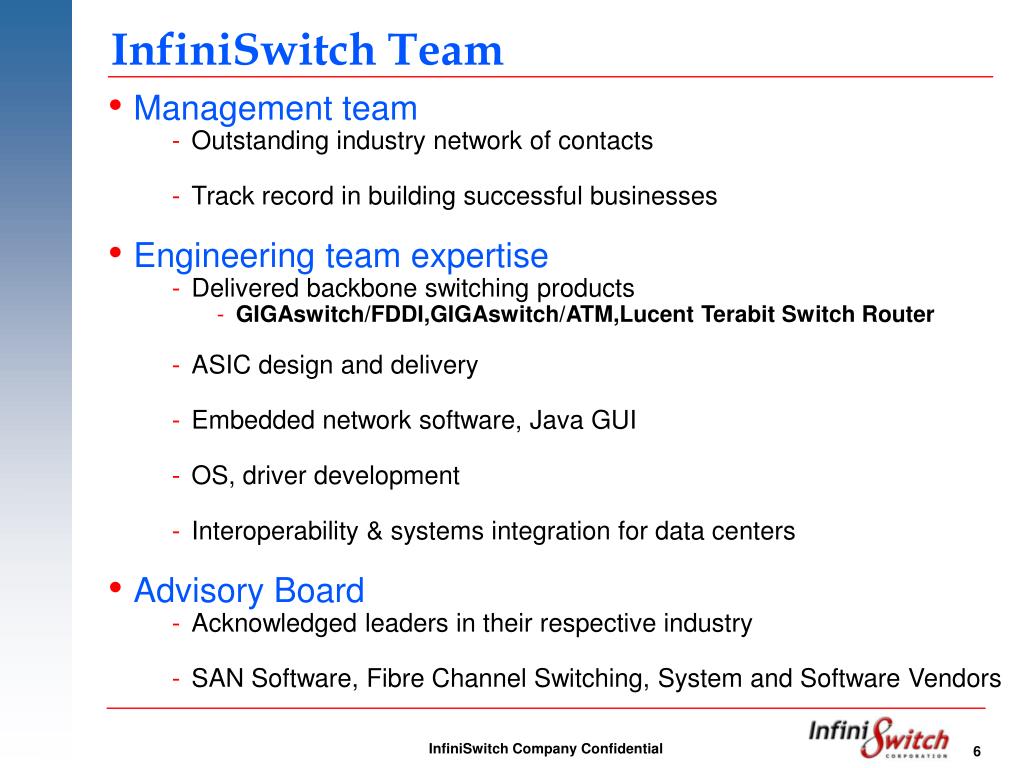 InfiniSwitch Team

• Management team
- Outstanding industry network of contacts
- Track record in building successful businesses

• Engineering team expertise
- Delivered backbone switching products
- GIGAswitch/FDDI,GIGAswitch/ATM,Lucent Terabit Switch Router
- ASIC design and delivery
- Embedded network software, Java GUI
- OS, driver development
- Interoperability & systems integration for data centers

• Advisory Board
- Acknowledged leaders in their respective industry
- SAN Software, Fibre Channel Switching, System and Software Vendors

InfiniSwitch Company Confidential

InfiniSwitch CORPORATION

6